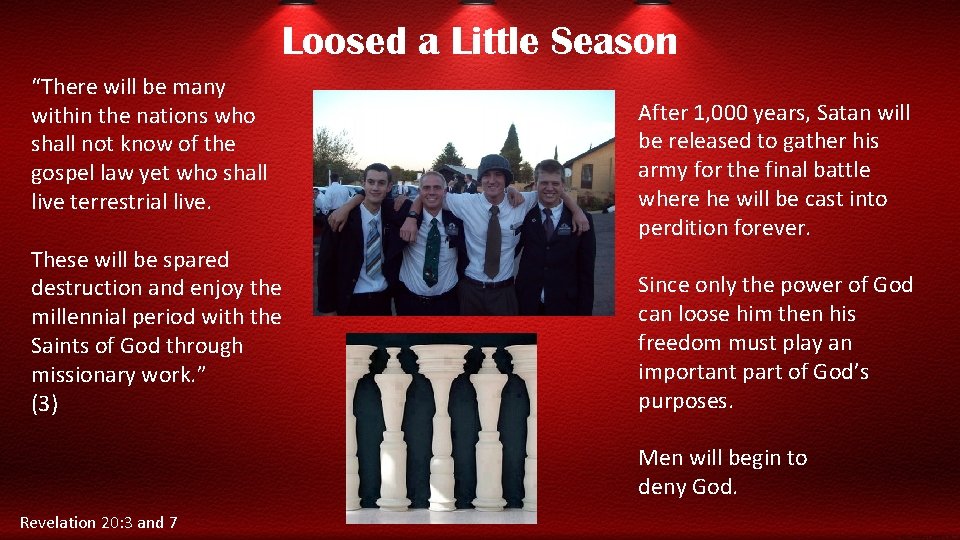 Loosed a Little Season

“There will be many within the nations who shall not know of the gospel law yet who shall live terrestrial live.

These will be spared destruction and enjoy the millennial period with the Saints of God through missionary work.”
(3)

After 1,000 years, Satan will be released to gather his army for the final battle where he will be cast into perdition forever.

Since only the power of God can loose him then his freedom must play an important part of God’s purposes.

Men will begin to deny God.

Revelation 20:3 and 7